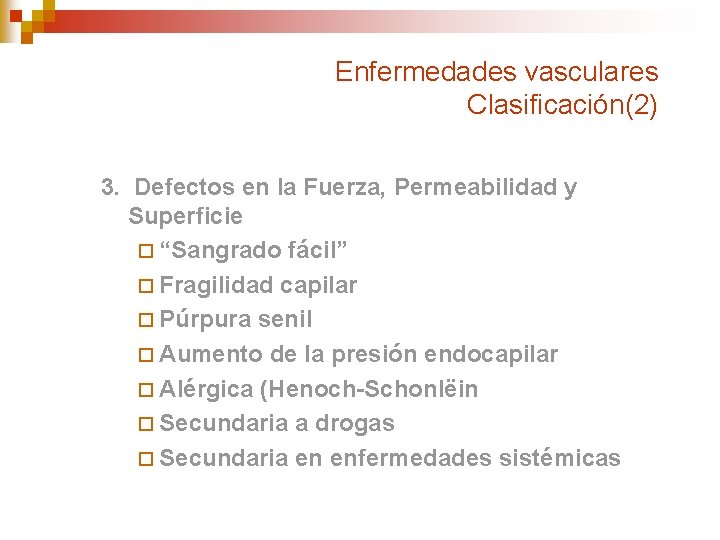 Enfermedades vasculares
Clasificación(2)

3. Defectos en la Fuerza, Permeabilidad y Superficie

“Sangrado fácil”

Fragilidad capilar

Púrpura senil

Aumento de la presión endocapilar

Alérgica (Henoch-Schonlëin

Secundaria a drogas

Secundaria en enfermedades sistémicas